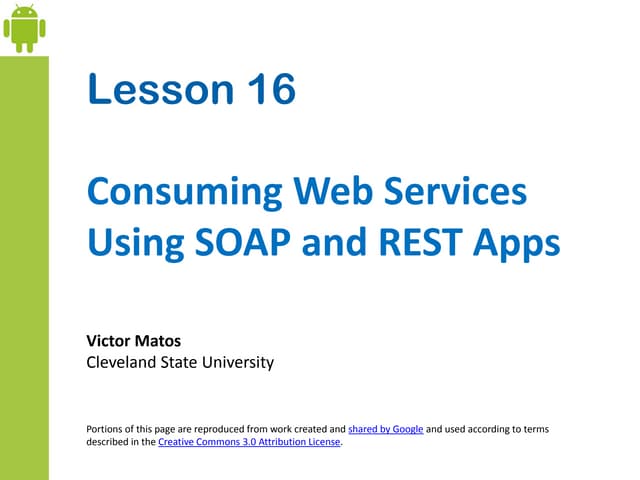 Lesson 16

Consuming Web Services Using SOAP and REST Apps

Victor Matos
Cleveland State University

Portions of this page are reproduced from work created and shared by Google and used according to terms described in the Creative Commons 3.0 Attribution License.